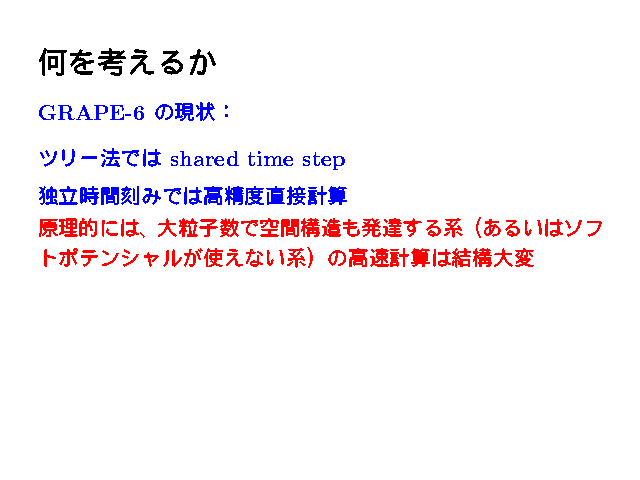 何を考えるか

GRAPE-6 の現状：

ツリー法では shared time step

独立時間刻みでは高精度直接計算

原理的には、大粒子数で空間構造も発達する系（あるいはソフトポテンシャルが使えない系）の高速計算は結構大変